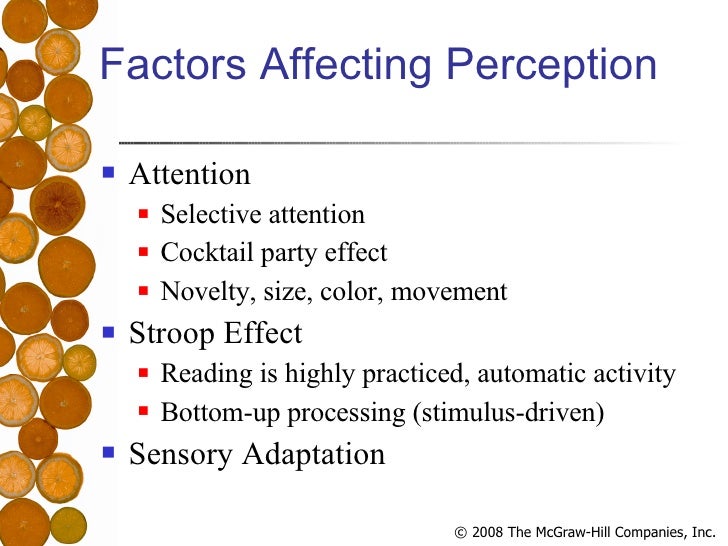 Factors Affecting Perception

- Attention
  - Selective attention
  - Cocktail party effect
  - Novelty, size, color, movement
- Stroop Effect
  - Reading is highly practiced, automatic activity
  - Bottom-up processing (stimulus-driven)
- Sensory Adaptation

© 2008 The McGraw-Hill Companies, Inc.